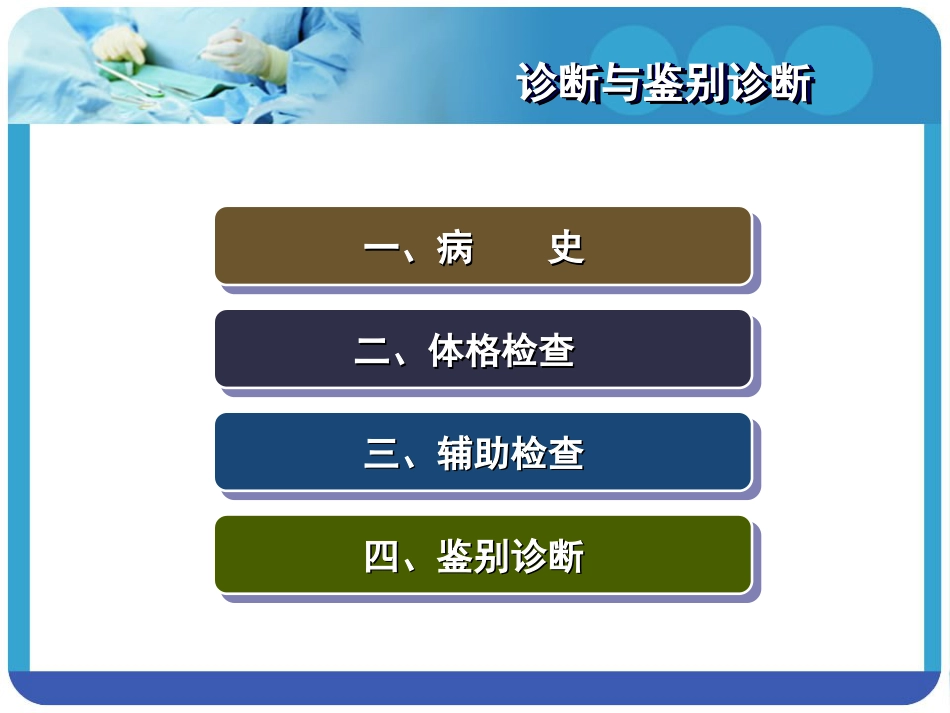 诊断与鉴别诊断

一、病　　史

二、体格检查

三、辅助检查

四、鉴别诊断